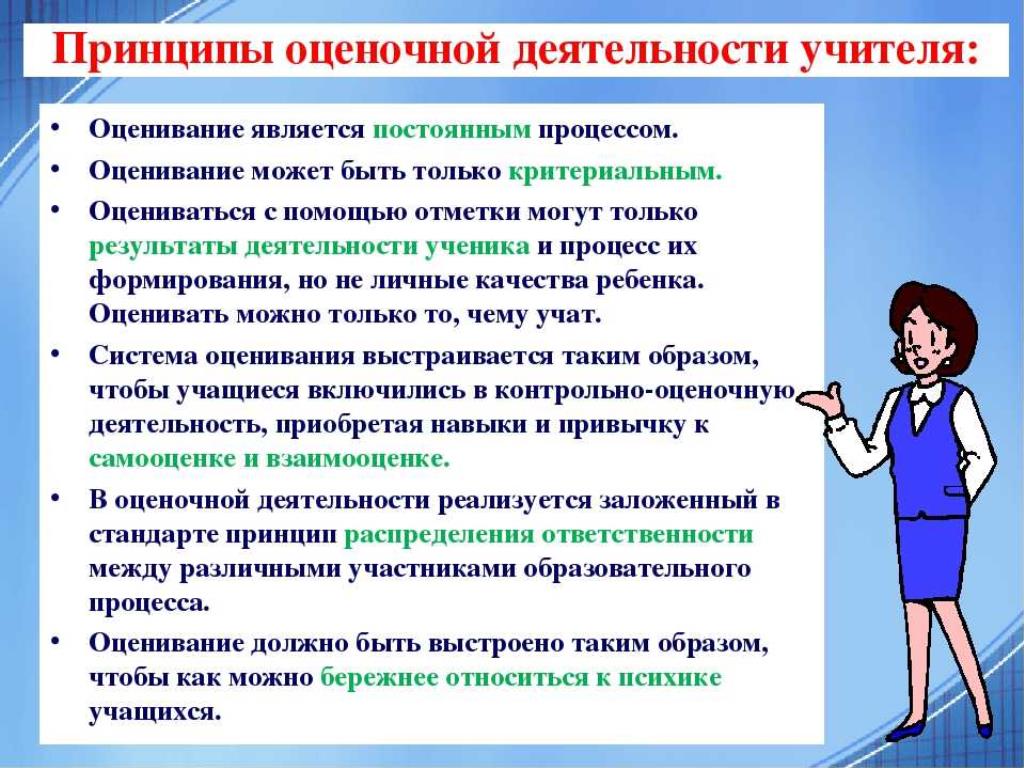 Принципы оценочной деятельности учителя:

• Оценивание является постоянным процессом.
• Оценивание может быть только критериальным.
• Оцениваться с помощью отметки могут только результаты деятельности ученика и процесс их формирования, но не личные качества ребенка. Оценивать можно только то, чему учат.
• Система оценивания выстраивается таким образом, чтобы учащиеся включились в контрольно-оценочную деятельность, приобретая навыки и привычку к самооценке и взаимооценке.
• В оценочной деятельности реализуется заложенный в стандарте принцип распределения ответственности между различными участниками образовательного процесса.
• Оценивание должно быть выстроено таким образом, чтобы как можно бережнее относиться к психике учащихся.